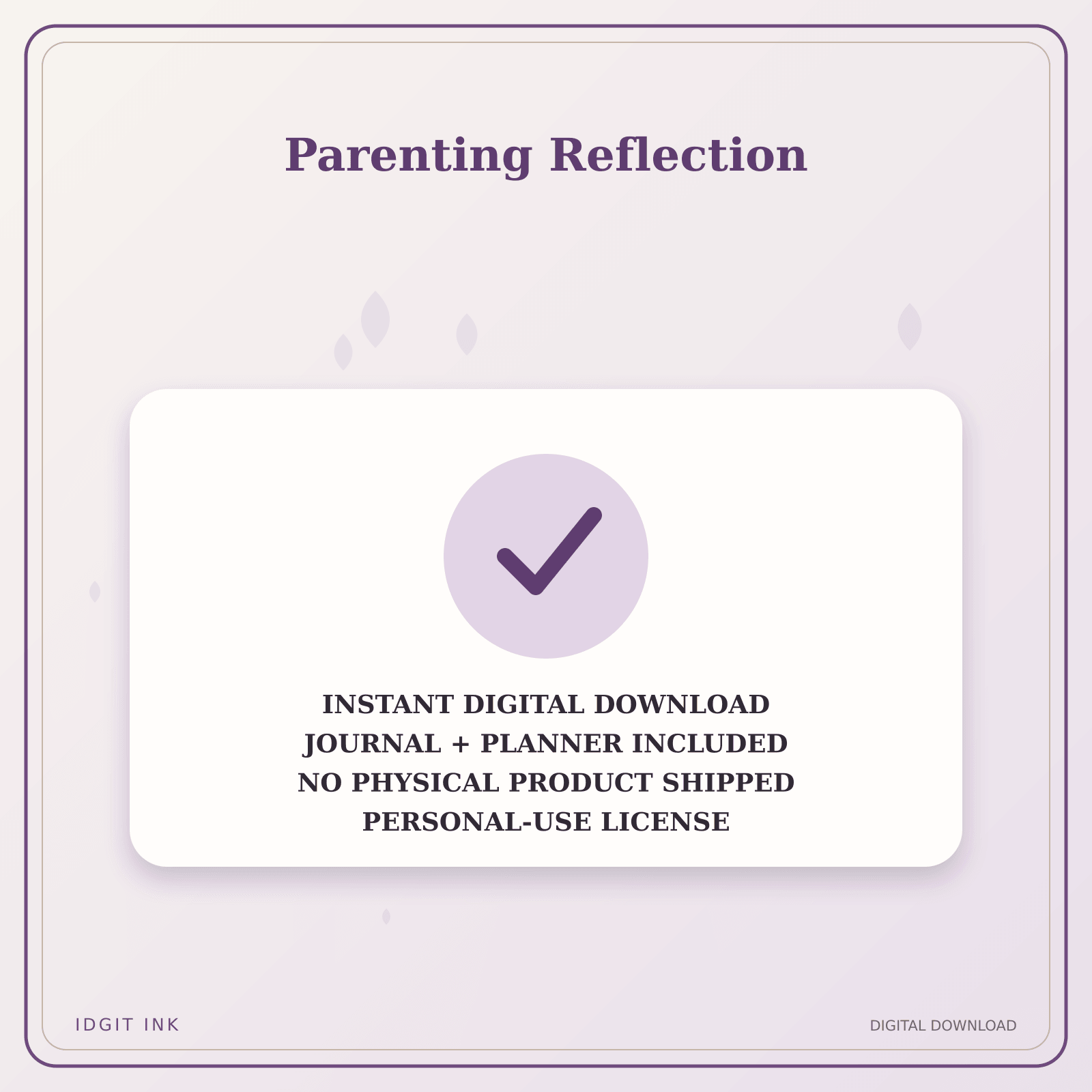 Parenting Reflection

INSTANT DIGITAL DOWNLOAD
JOURNAL + PLANNER INCLUDED
NO PHYSICAL PRODUCT SHIPPED
PERSONAL-USE LICENSE

IDGIT INK

DIGITAL DOWNLOAD